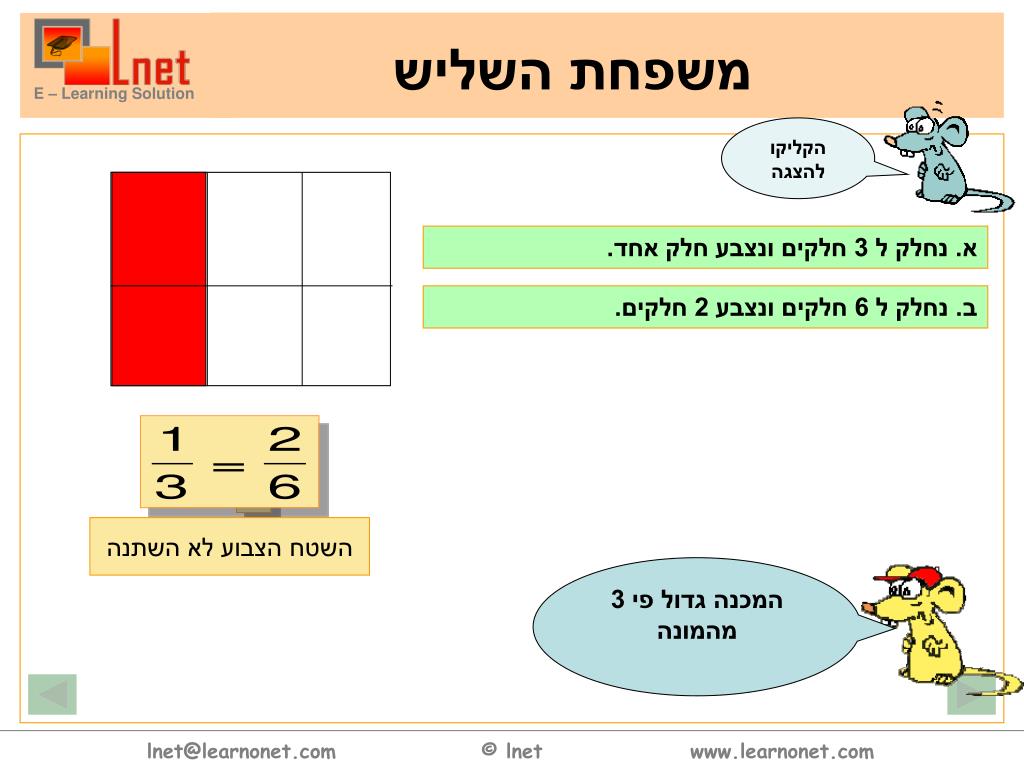 Lnet
E – Learning Solution

משפחת השליש

הקליקו להצגה

א. נחלק ל 3 חלקים ונצבע חלק אחד.

ב. נחלק ל 6 חלקים ונצבע 2 חלקים.

$\frac{1}{3} = \frac{2}{6}$

השטח הצבוע לא השתנה

המכנה גדול פי 3 מהמונה

lnet@learnonet.com © lnet www.learnonet.com